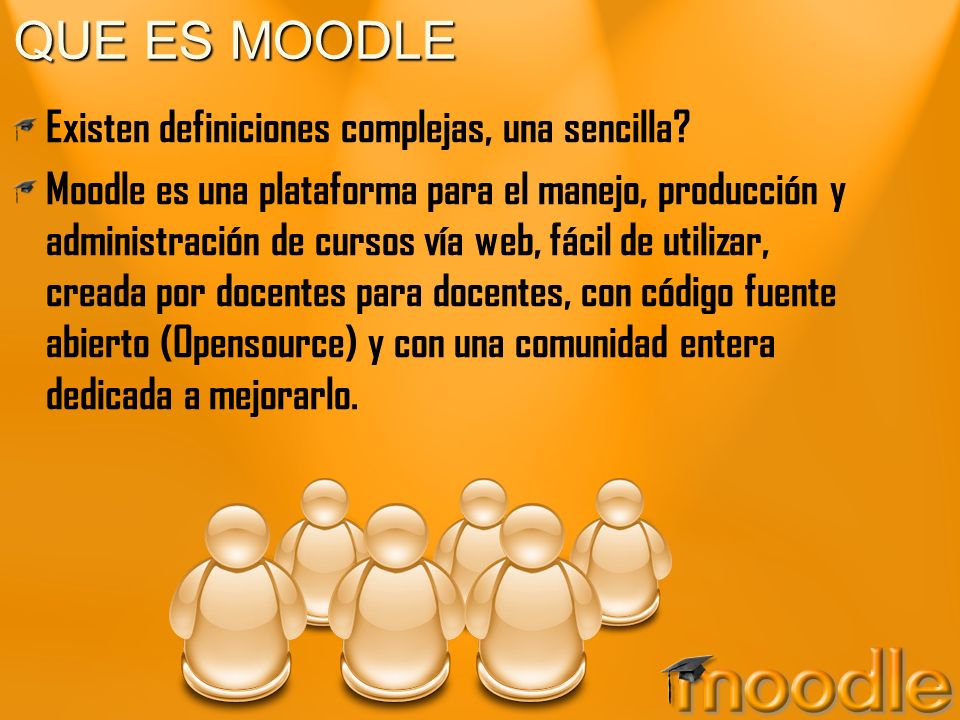 QUE ES MOODLE

Existen definiciones complejas, una sencilla?

Moodle es una plataforma para el manejo, producción y administración de cursos vía web, fácil de utilizar, creada por docentes para docentes, con código fuente abierto (Opensource) y con una comunidad entera dedicada a mejorarlo.

moodle